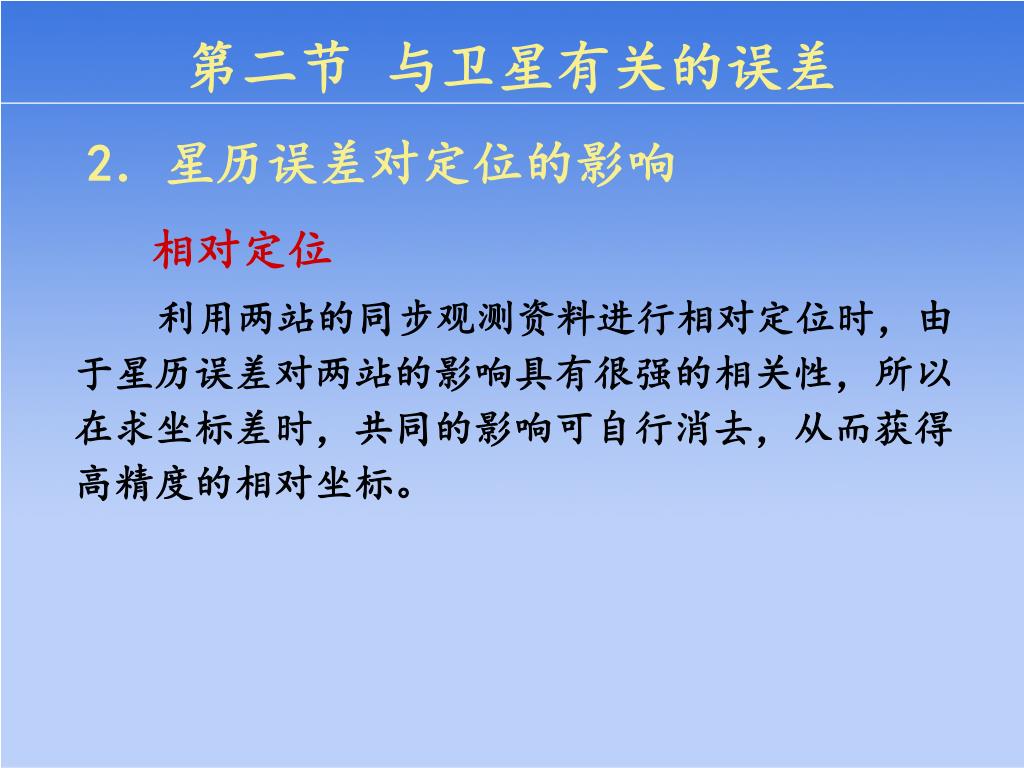 第二节 与卫星有关的误差

2. 星历误差对定位的影响

相对定位

利用两站的同步观测资料进行相对定位时，由于星历误差对两站的影响具有很强的相关性，所以在求坐标差时，共同的影响可自行消去，从而获得高精度的相对坐标。